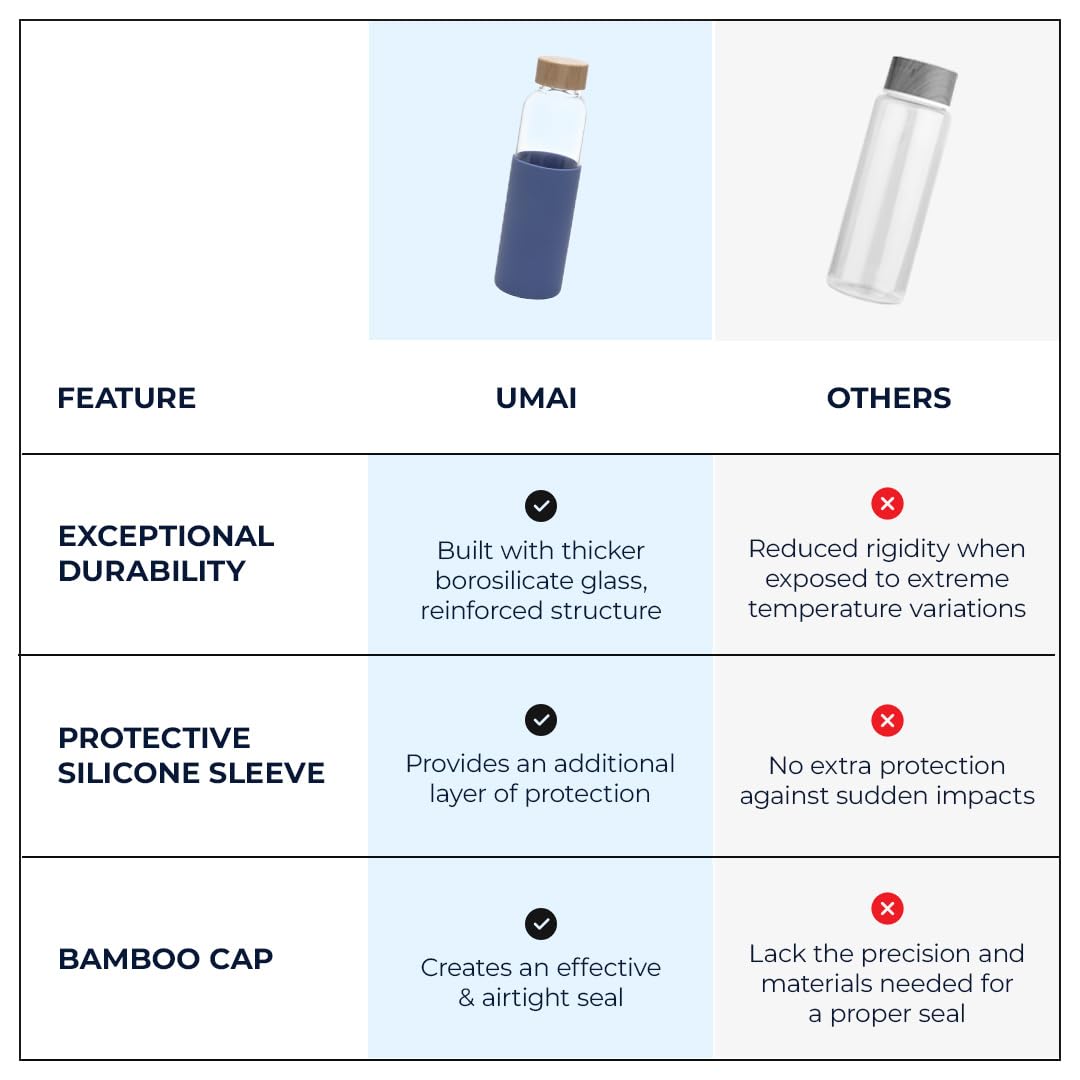 | FEATURE | UMAI | OTHERS |
|---|---|---|
| EXCEPTIONAL DURABILITY | Built with thicker borosilicate glass, reinforced structure | Reduced rigidity when exposed to extreme temperature variations |
| PROTECTIVE SILICONE SLEEVE | Provides an additional layer of protection | No extra protection against sudden impacts |
| BAMBOO CAP | Creates an effective & airtight seal | Lack the precision and materials needed for a proper seal |